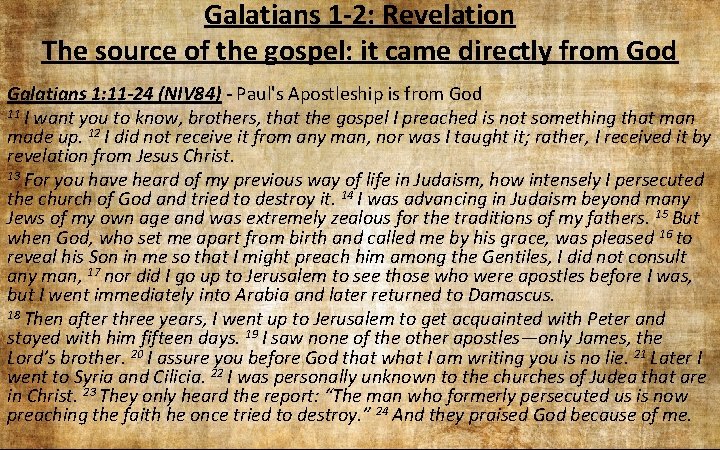 Galatians 1-2: Revelation

The source of the gospel: it came directly from God

Galatians 1:11-24 (NIV84) - Paul's Apostleship is from God

$^{11}$ I want you to know, brothers, that the gospel I preached is not something that man made up. $^{12}$ I did not receive it from any man, nor was I taught it; rather, I received it by revelation from Jesus Christ.

$^{13}$ For you have heard of my previous way of life in Judaism, how intensely I persecuted the church of God and tried to destroy it. $^{14}$ I was advancing in Judaism beyond many Jews of my own age and was extremely zealous for the traditions of my fathers. $^{15}$ But when God, who set me apart from birth and called me by his grace, was pleased $^{16}$ to reveal his Son in me so that I might preach him among the Gentiles, I did not consult any man, $^{17}$ nor did I go up to Jerusalem to see those who were apostles before I was, but I went immediately into Arabia and later returned to Damascus.

$^{18}$ Then after three years, I went up to Jerusalem to get acquainted with Peter and stayed with him fifteen days. $^{19}$ I saw none of the other apostles—only James, the Lord's brother. $^{20}$ I assure you before God that what I am writing you is no lie. $^{21}$ Later I went to Syria and Cilicia. $^{22}$ I was personally unknown to the churches of Judea that are in Christ. $^{23}$ They only heard the report: "The man who formerly persecuted us is now preaching the faith he once tried to destroy." $^{24}$ And they praised God because of me.